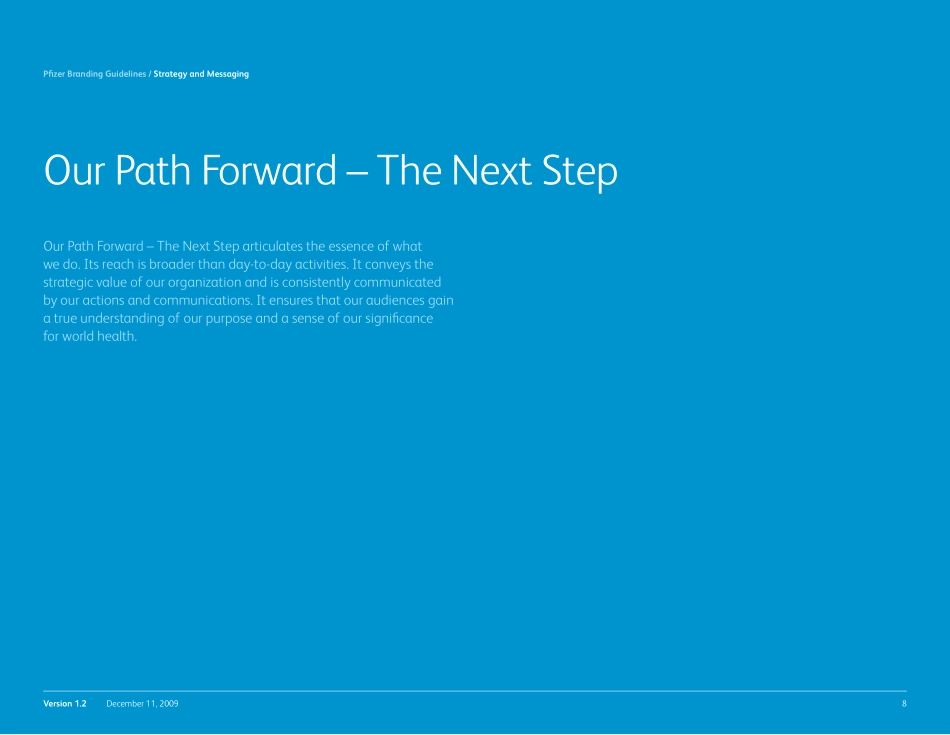 Pfizer Branding Guidelines / Strategy and Messaging

Our Path Forward – The Next Step

Our Path Forward – The Next Step articulates the essence of what we do. Its reach is broader than day-to-day activities. It conveys the strategic value of our organization and is consistently communicated by our actions and communications. It ensures that our audiences gain a true understanding of our purpose and a sense of our significance for world health.

Version 1.2 December 11, 2009 8